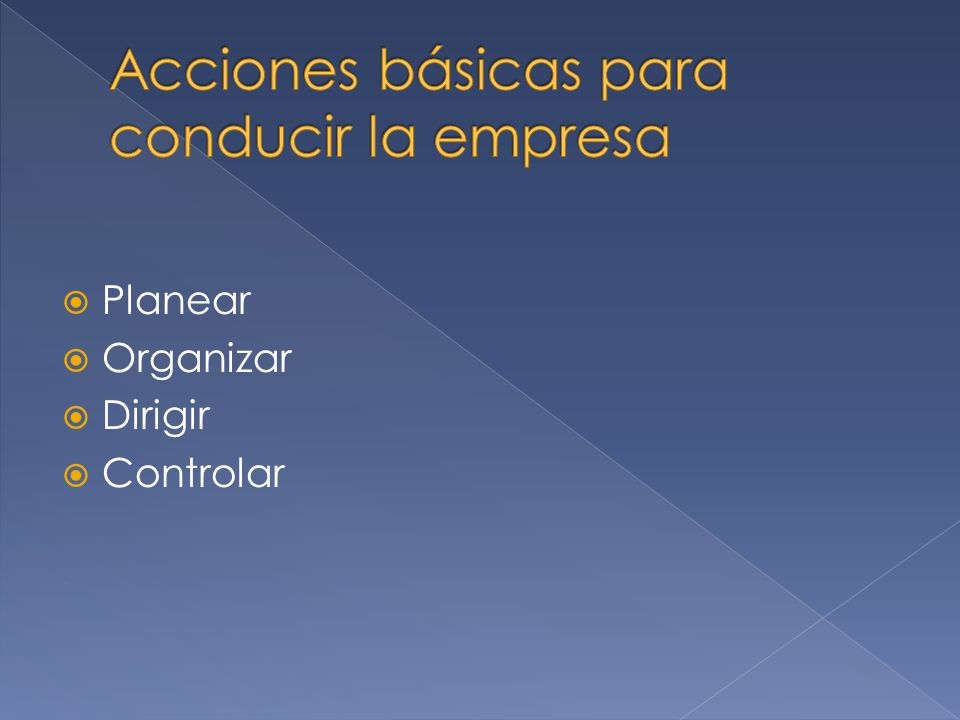 Acciones básicas para conducir la empresa

Planear
Organizar
Dirigir
Controlar